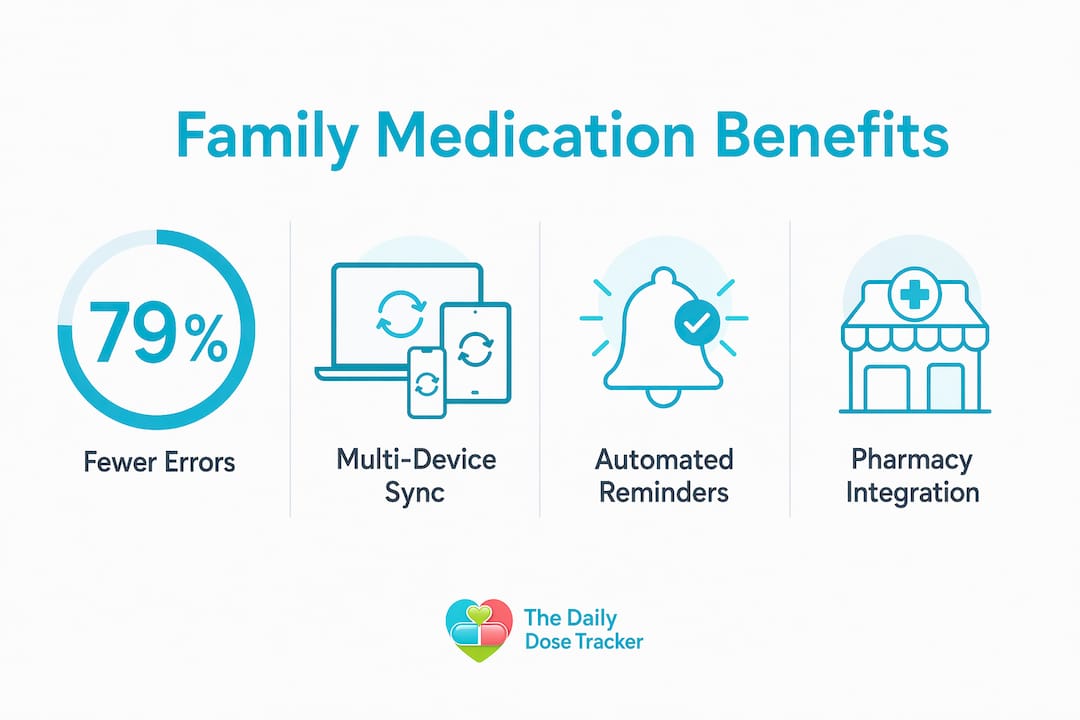 Family Medication Benefits

79%

Fewer Errors

Multi-Device Sync

Automated Reminders

Pharmacy Integration

The Daily Dose Tracker